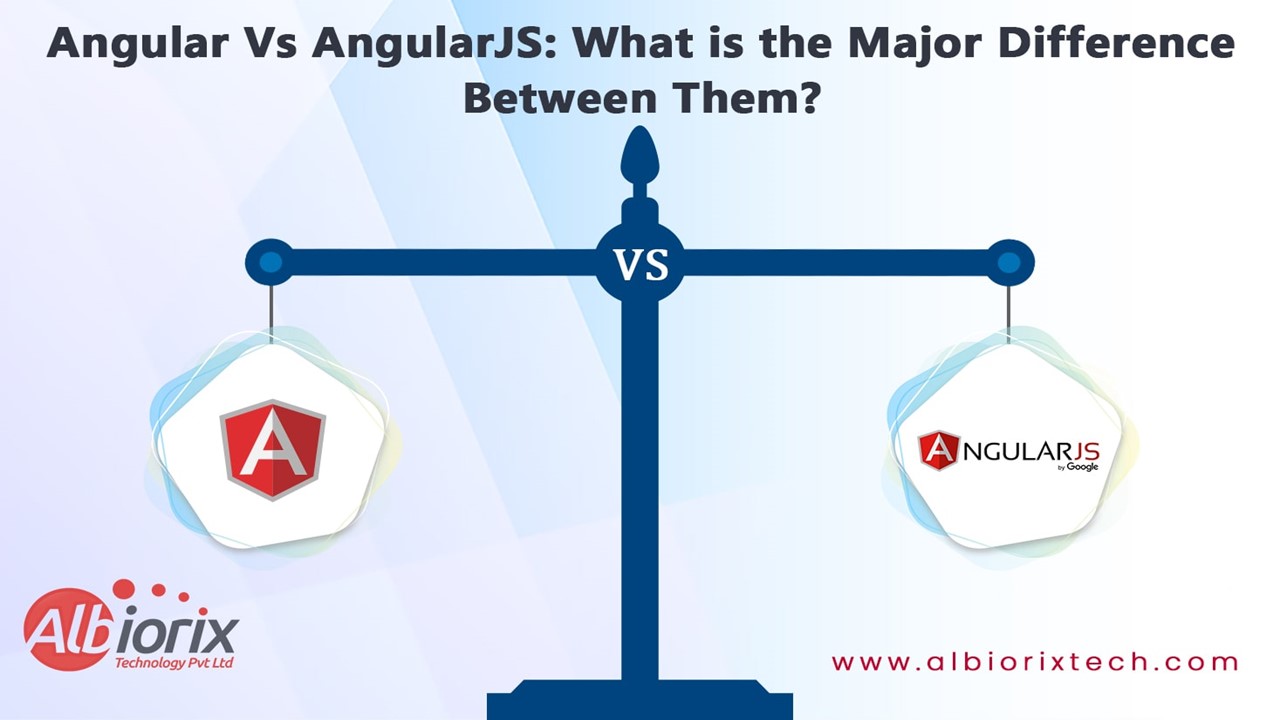 Angular Vs AngularJS: What is the Major Difference Between Them?

VS

A

ANGULARJS
by Google

Albiorix
Technology Pvt Ltd

www.albiorixtech.com